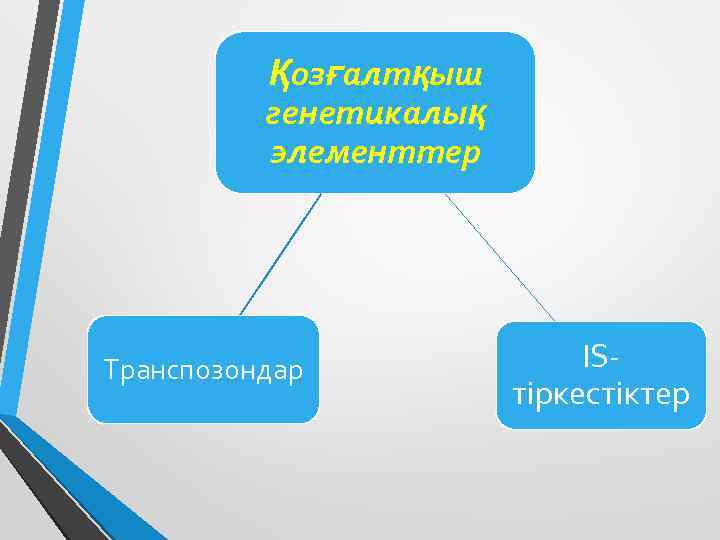 Қозғалтқыш генетикалық элементтер

Транспозондар

IS-тіркестіктер